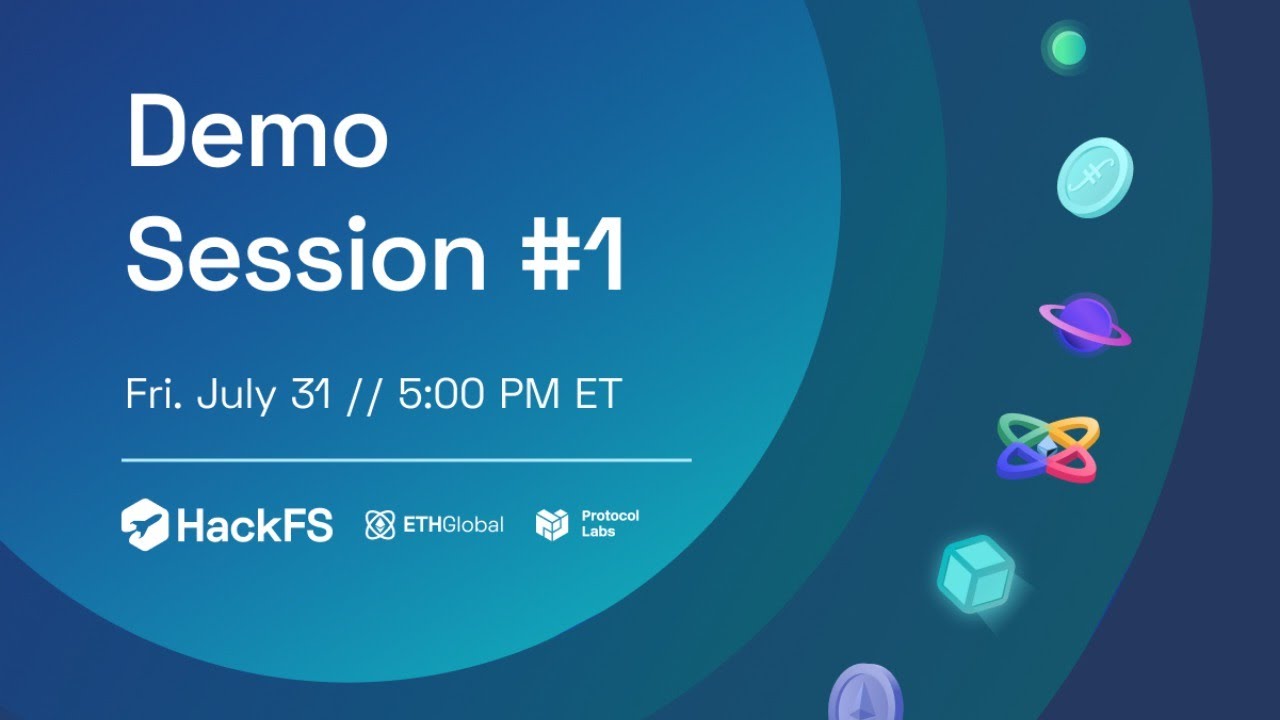 Demo Session #1

Fri. July 31 // 5:00 PM ET

HackFS ETHGlobal Protocol Labs